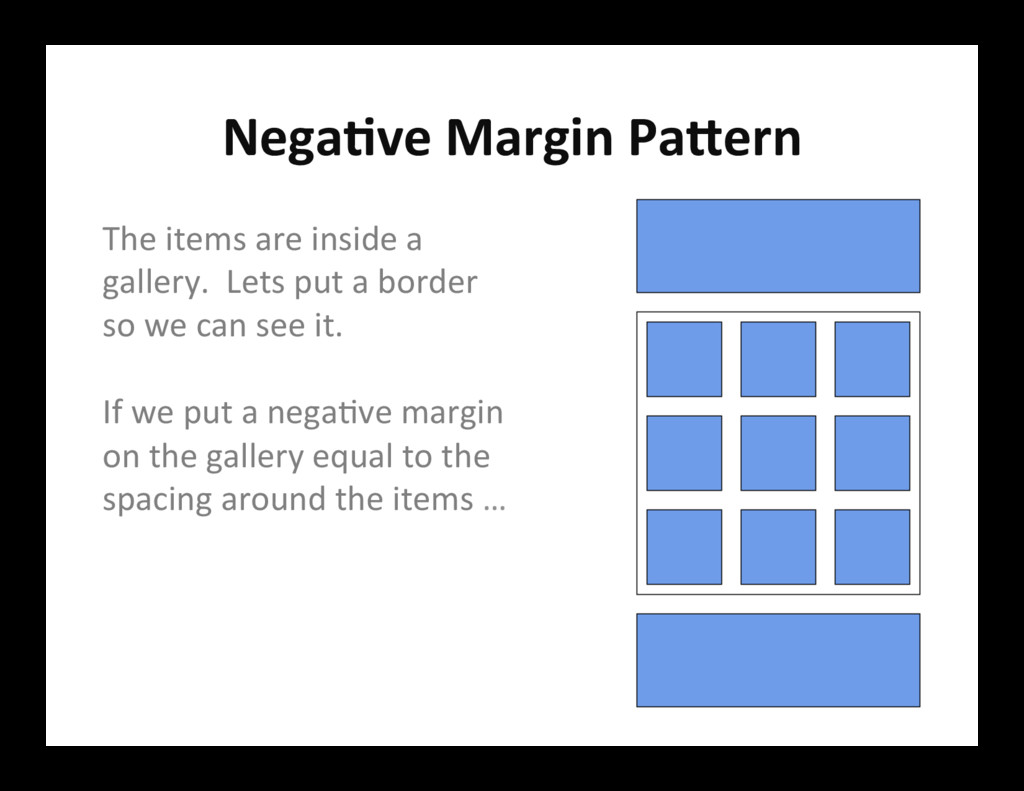 Negative Margin Pattern

The items are inside a gallery. Lets put a border so we can see it.

If we put a negative margin on the gallery equal to the spacing around the items …